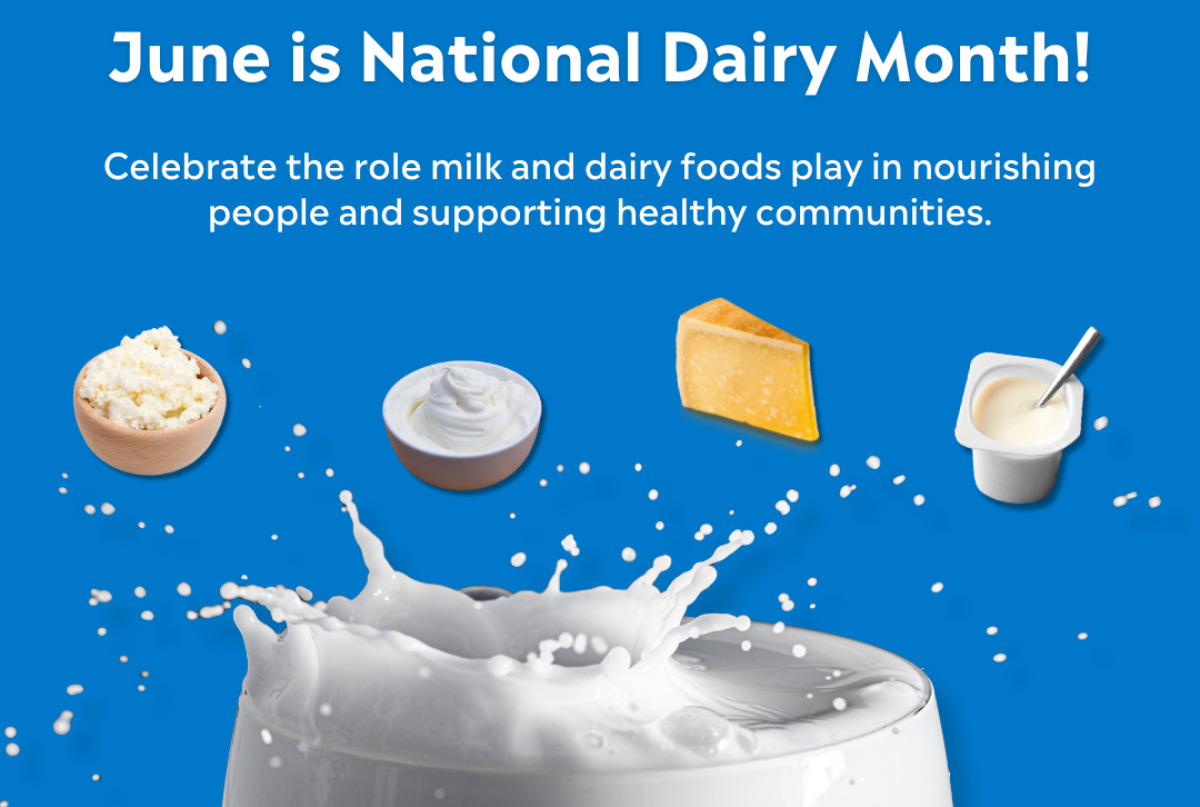 June is National Dairy Month!

Celebrate the role milk and dairy foods play in nourishing people and supporting healthy communities.